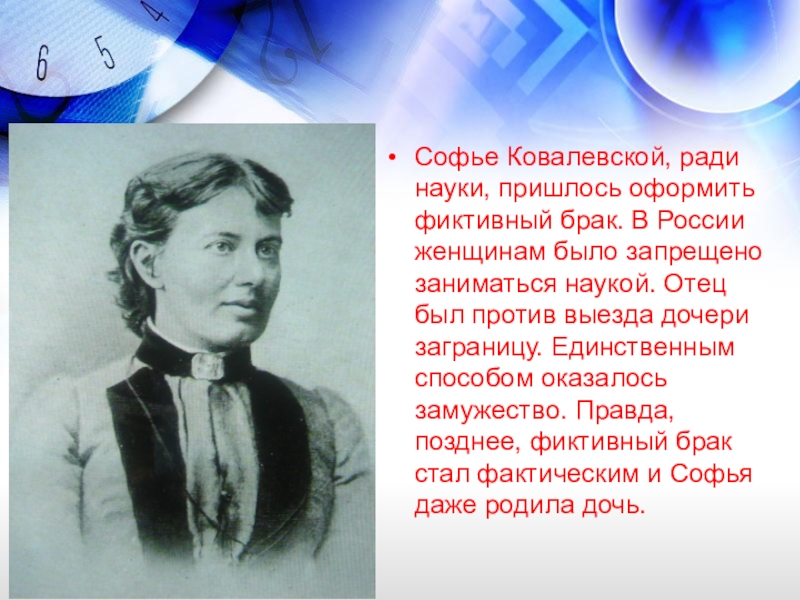 6 5 4

• Софье Ковалевской, ради науки, пришлось оформить фиктивный брак. В России женщинам было запрещено заниматься наукой. Отец был против выезда дочери заграницу. Единственным способом оказалось замужество. Правда, позднее, фиктивный брак стал фактическим и Софья даже родила дочь.